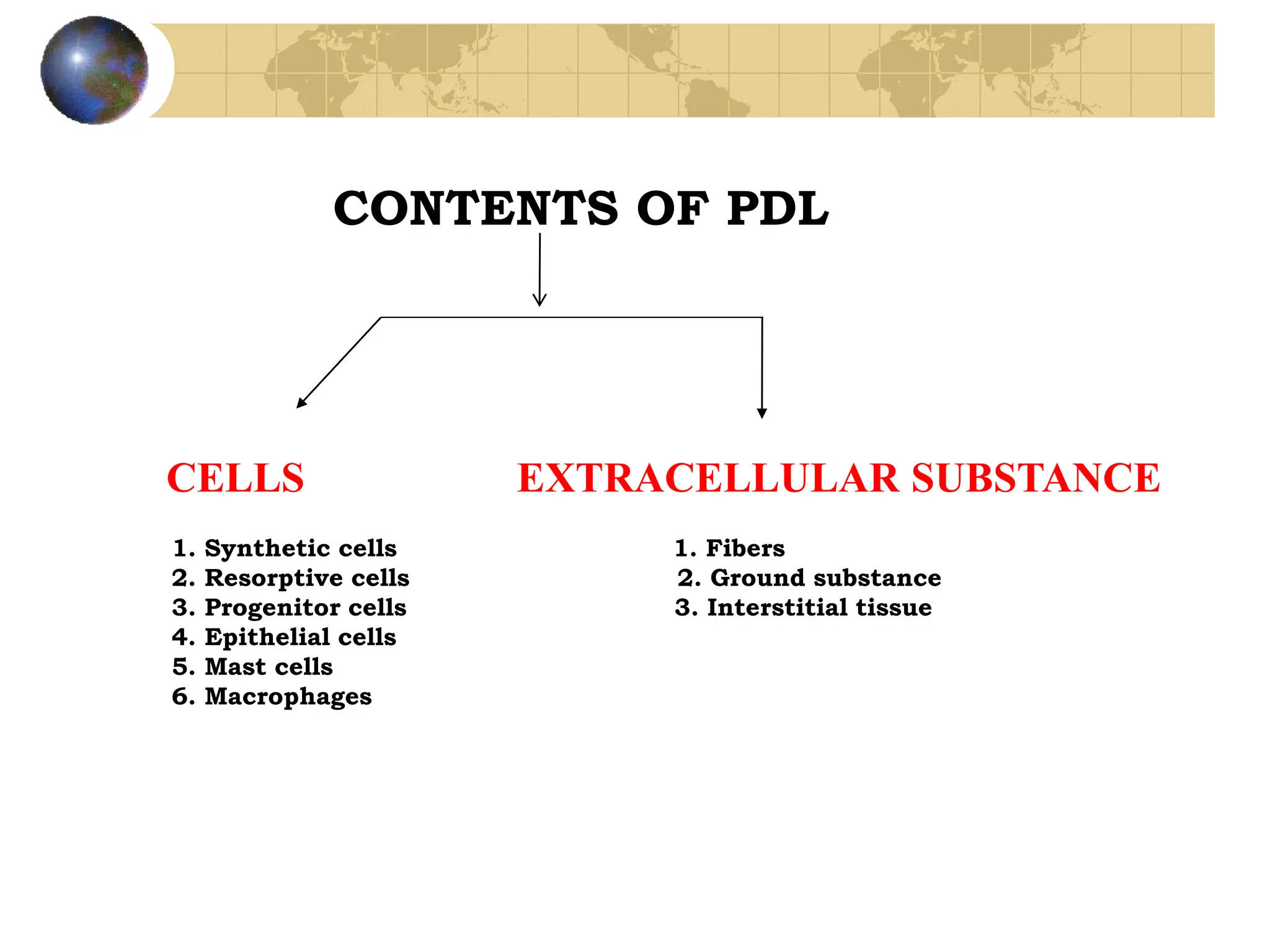 CONTENTS OF PDL

CELLS

1. Synthetic cells
2. Resorptive cells
3. Progenitor cells
4. Epithelial cells
5. Mast cells
6. Macrophages

EXTRACELLULAR SUBSTANCE

1. Fibers
2. Ground substance
3. Interstitial tissue